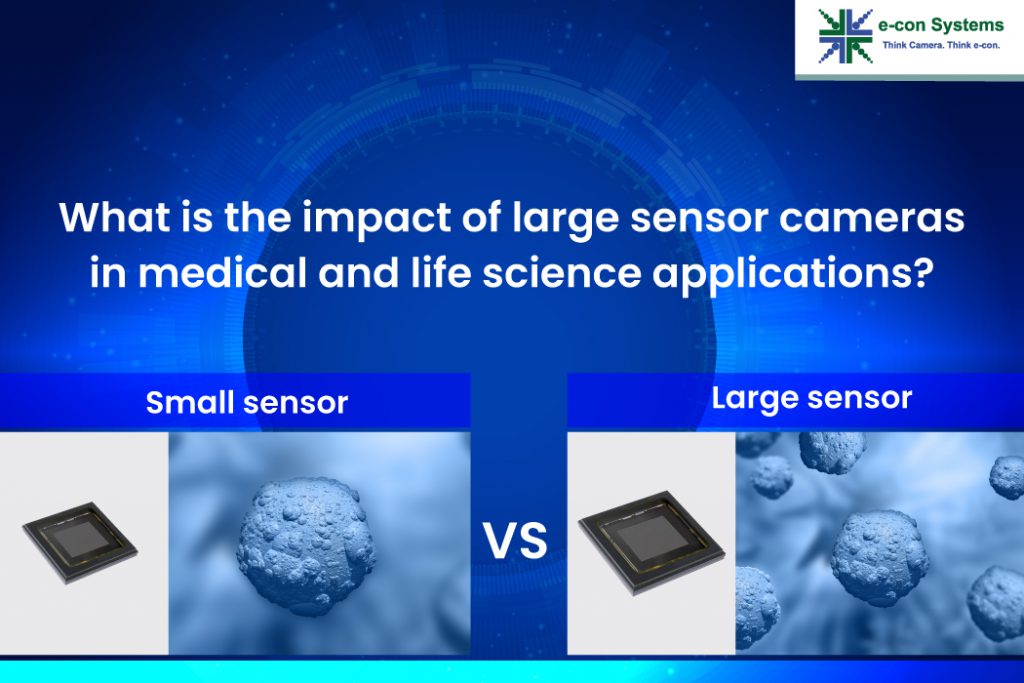 e-con Systems
Think Camera. Think e-con.

What is the impact of large sensor cameras in medical and life science applications?

Small sensor

VS

Large sensor